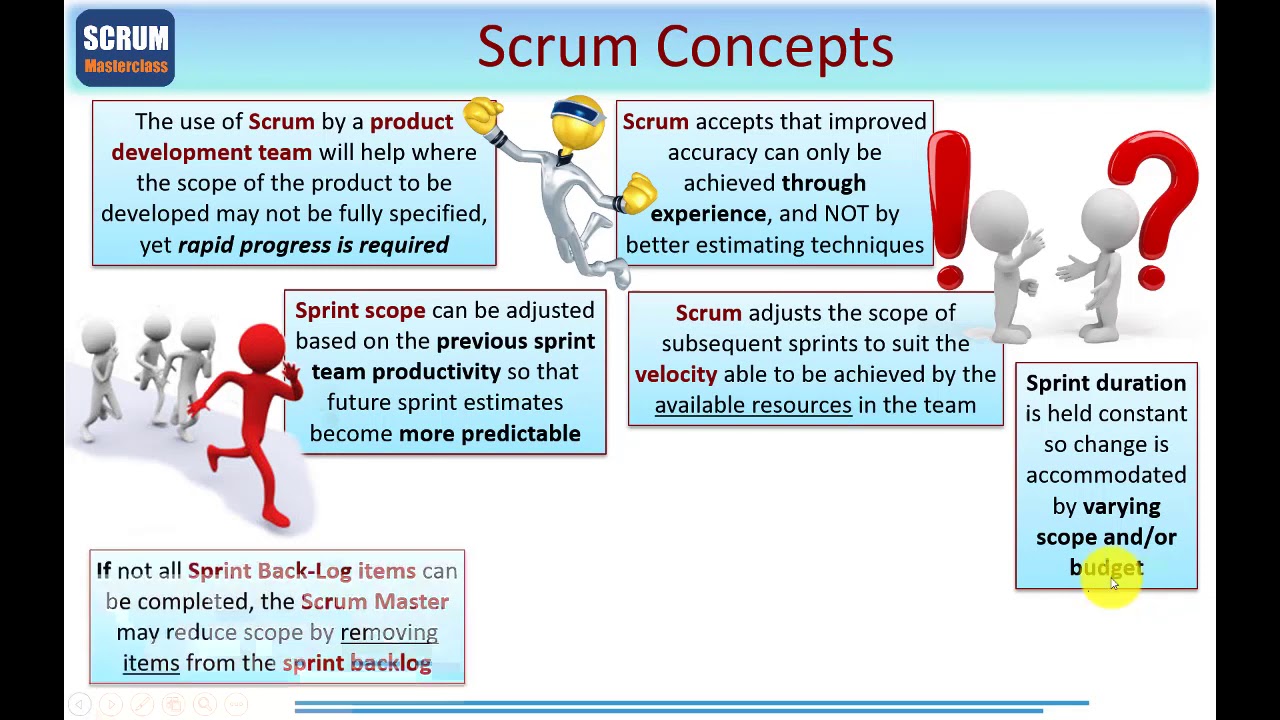 SCRUM
Masterclass

Scrum Concepts

The use of Scrum by a product development team will help where the scope of the product to be developed may not be fully specified, yet rapid progress is required

Scrum accepts that improved accuracy can only be achieved through experience, and NOT by better estimating techniques

Sprint scope can be adjusted based on the previous sprint team productivity so that future sprint estimates become more predictable

Scrum adjusts the scope of subsequent sprints to suit the velocity able to be achieved by the available resources in the team

Sprint duration is held constant so change is accommodated by varying scope and/or budget

If not all Sprint Back-Log items can be completed, the Scrum Master may reduce scope by removing items from the sprint backlog